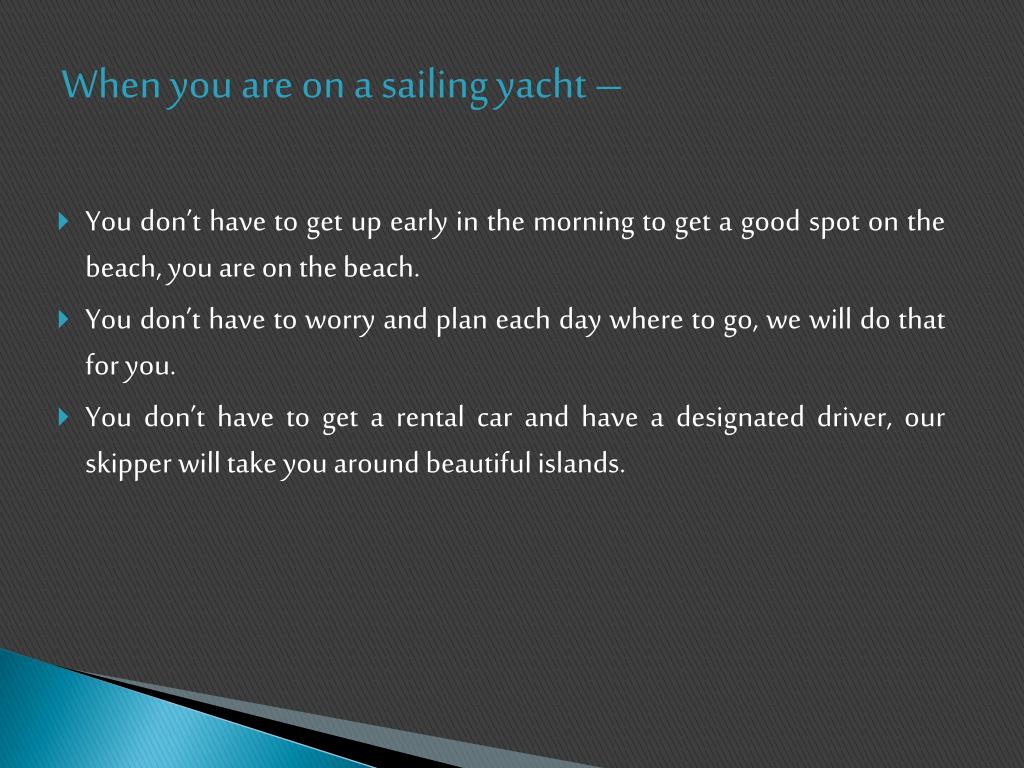 When you are on a sailing yacht –

You don’t have to get up early in the morning to get a good spot on the beach, you are on the beach.

You don’t have to worry and plan each day where to go, we will do that for you.

You don’t have to get a rental car and have a designated driver, our skipper will take you around beautiful islands.